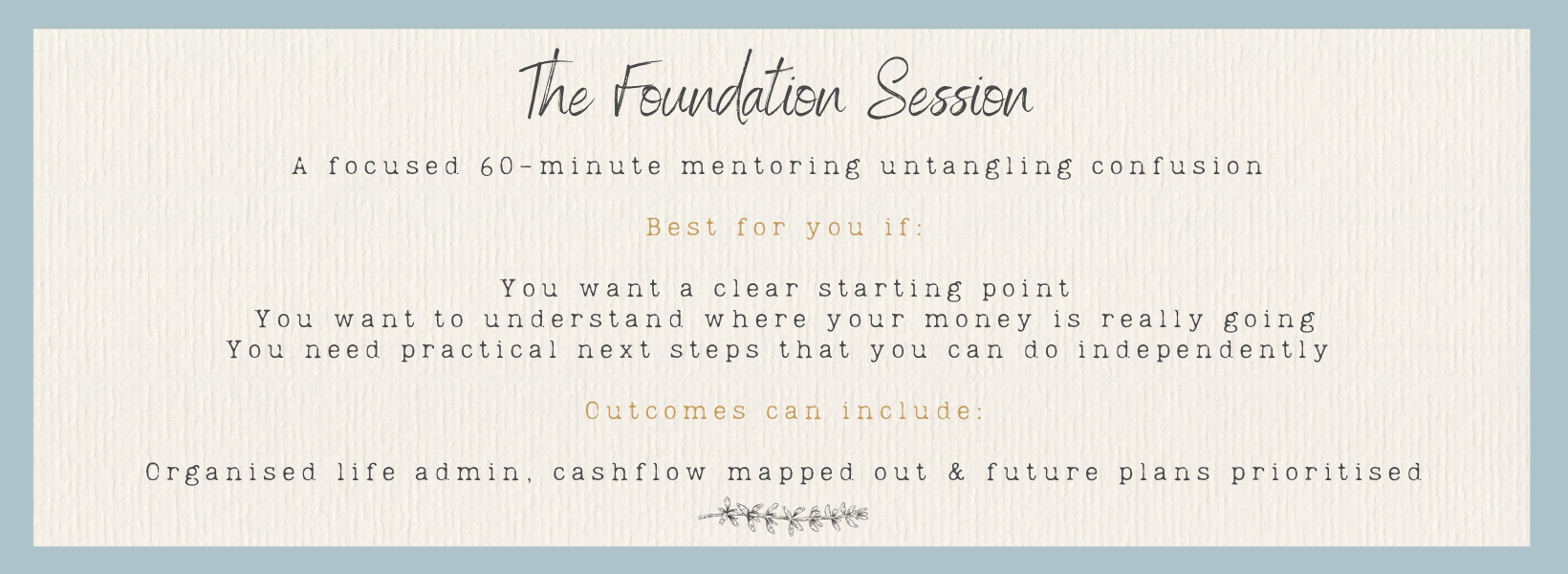 The Foundation Session

A focused 60-minute mentoring untangling confusion

Best for you if:

You want a clear starting point
You want to understand where your money is really going
You need practical next steps that you can do independently

Outcomes can include:

Organised life admin, cashflow mapped out & future plans prioritised